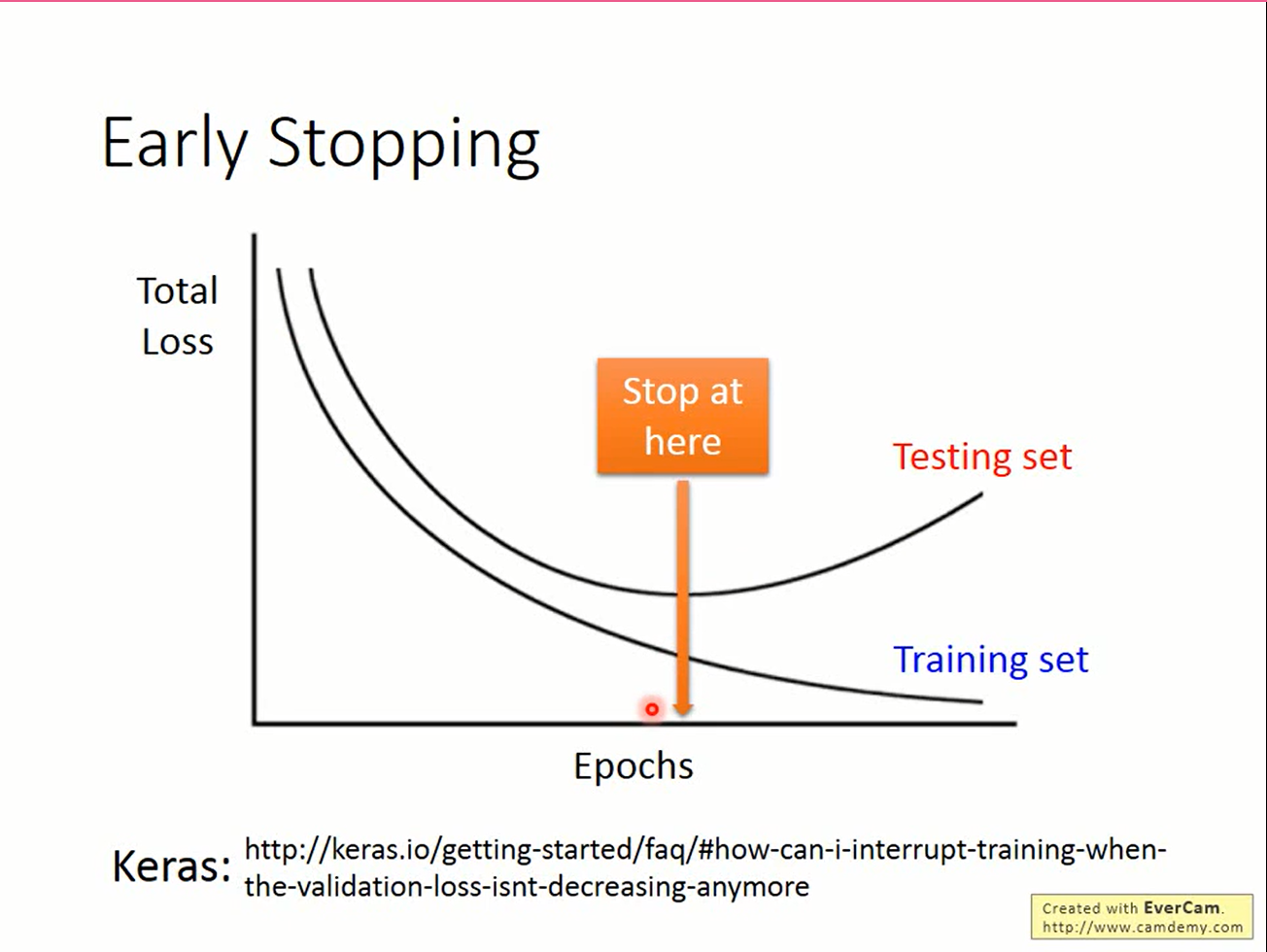 Early Stopping

Total Loss

Stop at here

Testing set

Training set

Epochs

Keras: http://keras.io/getting-started/faq/#how-can-i-interrupt-training-when-the-validation-loss-isnt-decreasing-anymore

Created with EverCam.
http://www.camdemy.com